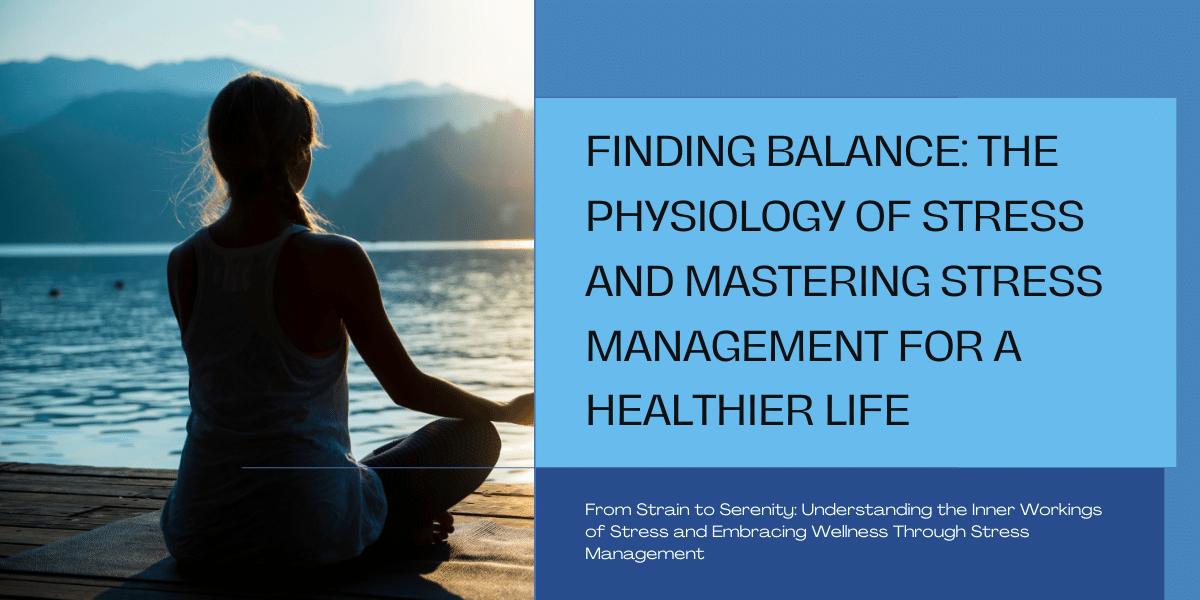 FINDING BALANCE: THE PHYSIOLOGY OF STRESS AND MASTERING STRESS MANAGEMENT FOR A HEALTHIER LIFE

From Strain to Serenity: Understanding the Inner Workings of Stress and Embracing Wellness Through Stress Management